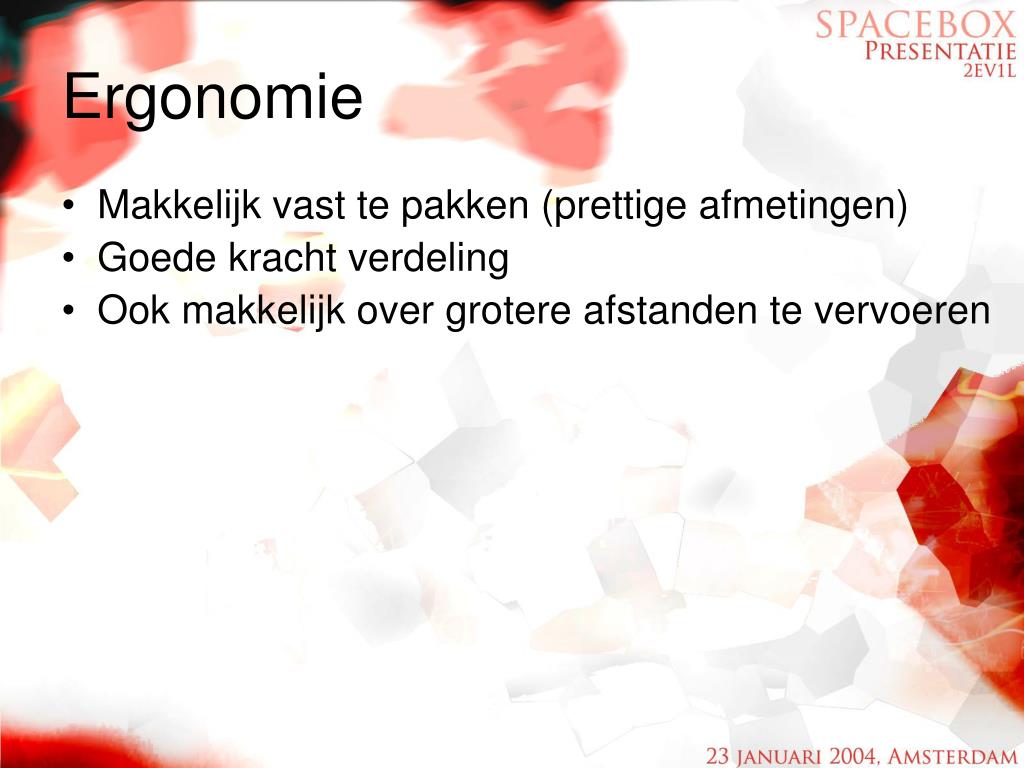 SPACEBOX
PRESENTATIE
2EV1L

Ergonomie

• Makkelijk vast te pakken (prettige afmetingen)
• Goede kracht verdeling
• Ook makkelijk over grotere afstanden te vervoeren

23 JANUARI 2004, AMSTERDAM